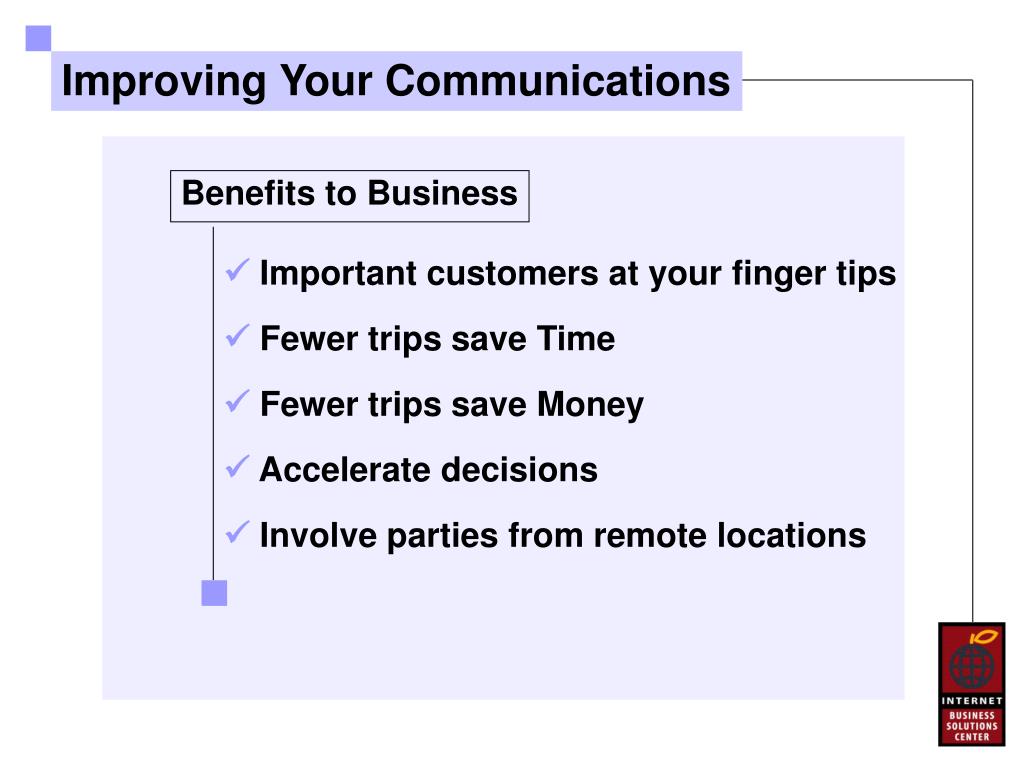 Improving Your Communications

Benefits to Business

✓ Important customers at your finger tips

✓ Fewer trips save Time

✓ Fewer trips save Money

✓ Accelerate decisions

✓ Involve parties from remote locations

INTERNET
BUSINESS SOLUTIONS CENTER